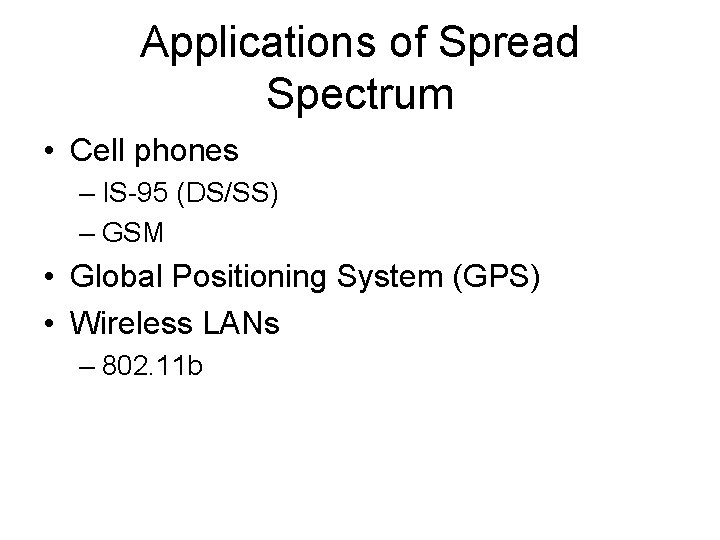 Applications of Spread Spectrum

• Cell phones
  – IS-95 (DS/SS)
  – GSM
• Global Positioning System (GPS)
• Wireless LANs
  – 802.11b